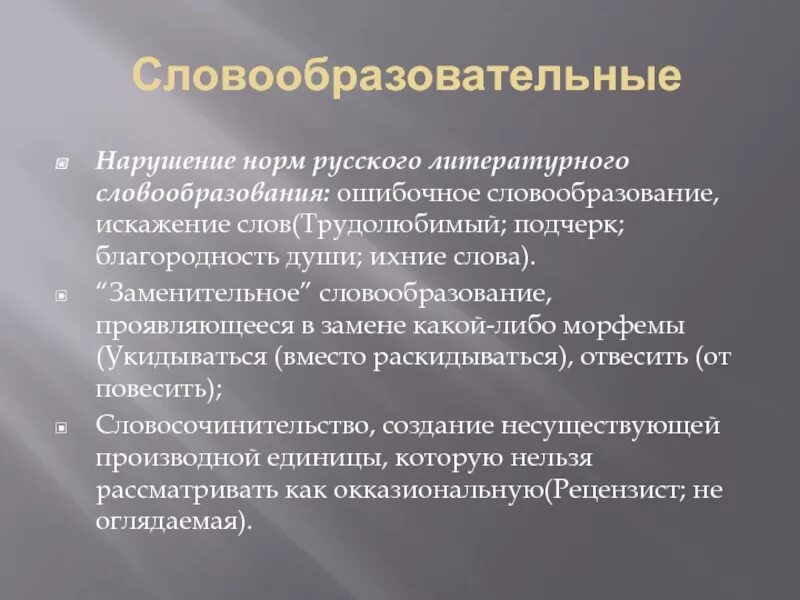 Словообразовательные

Нарушение норм русского литературного словообразования: ошибочное словообразование, искажение слов(Трудолюбимый; подчерк; благородность души; ихние слова).

“Заменительное” словообразование, проявляющееся в замене какой-либо морфемы (Укидываться (вместо раскидываться), отвесить (от повесить);

Словосочинительство, создание несуществующей производной единицы, которую нельзя рассматривать как окказиональную(Рецензист; не оглядаемая).